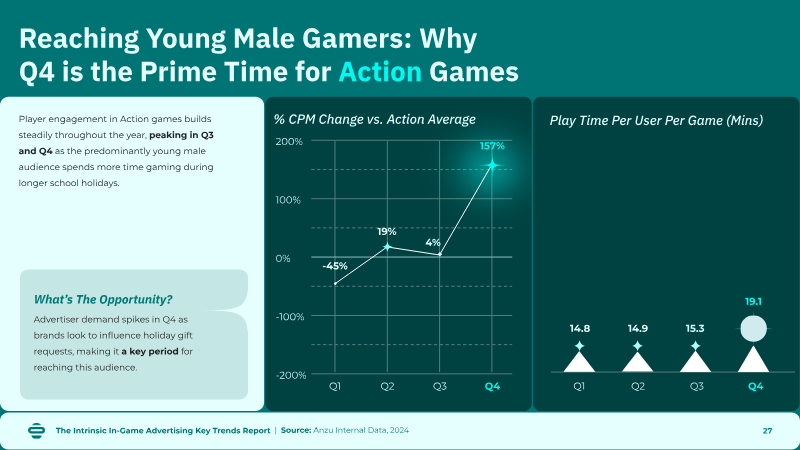 Reaching Young Male Gamers: Why Q4 is the Prime Time for Action Games

Player engagement in Action games builds steadily throughout the year, peaking in Q3 and Q4 as the predominantly young male audience spends more time gaming during longer school holidays.

What's The Opportunity?

Advertiser demand spikes in Q4 as brands look to influence holiday gift requests, making it a key period for reaching this audience.

% CPM Change vs. Action Average

200%
100%
0%
-100%
-200%
-45%
19%
4%
157%
Q1
Q2
Q3
Q4

Play Time Per User Per Game (Mins)

14.8
14.9
15.3
19.1
Q1
Q2
Q3
Q4

The Intrinsic In-Game Advertising Key Trends Report | Source: Anzu Internal Data, 2024

27